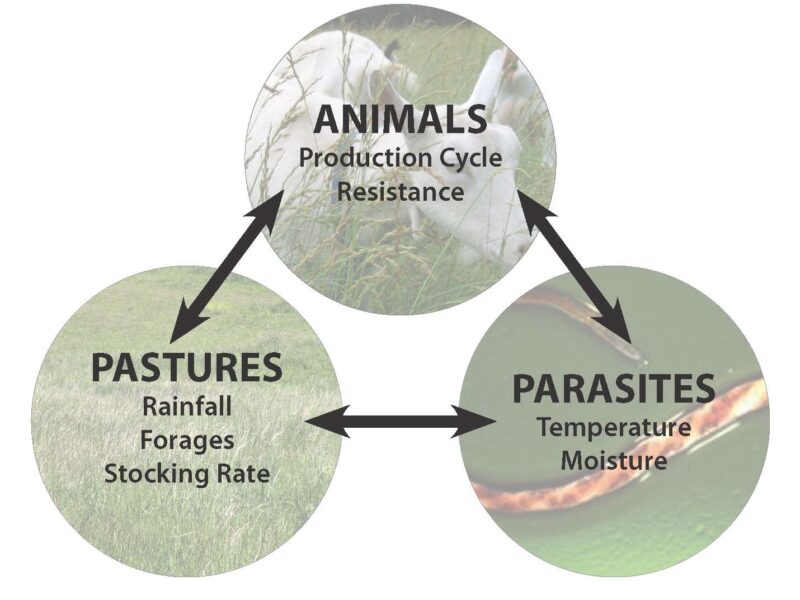 ANIMALS
Production Cycle
Resistance

PASTURES
Rainfall
Forages
Stocking Rate

PARASITES
Temperature
Moisture